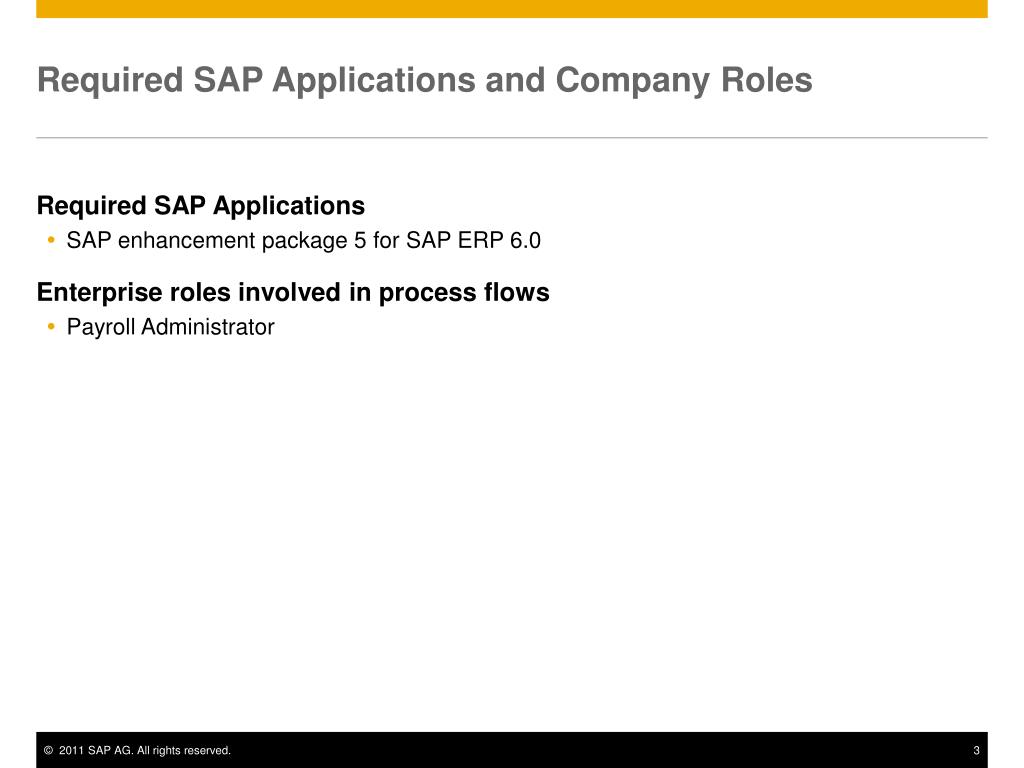 Required SAP Applications and Company Roles

Required SAP Applications
• SAP enhancement package 5 for SAP ERP 6.0

Enterprise roles involved in process flows
• Payroll Administrator

© 2011 SAP AG. All rights reserved.

3